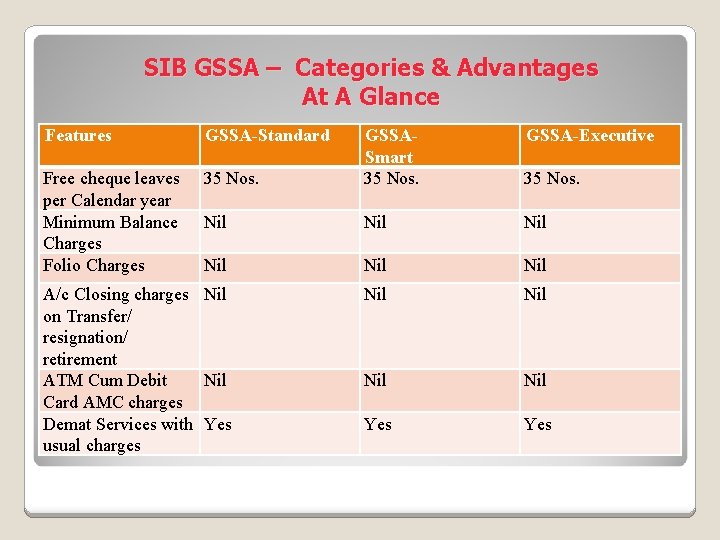 SIB GSSA – Categories & Advantages At A Glance

| Features | GSSA-Standard | GSSA-Smart | GSSA-Executive |
|---|---|---|---|
| Free cheque leaves per Calendar year | 35 Nos. | 35 Nos. | 35 Nos. |
| Minimum Balance Charges | Nil | Nil | Nil |
| Folio Charges | Nil | Nil | Nil |
| A/c Closing charges on Transfer/ resignation/ retirement | Nil | Nil | Nil |
| ATM Cum Debit Card AMC charges | Nil | Nil | Nil |
| Demat Services with usual charges | Yes | Yes | Yes |